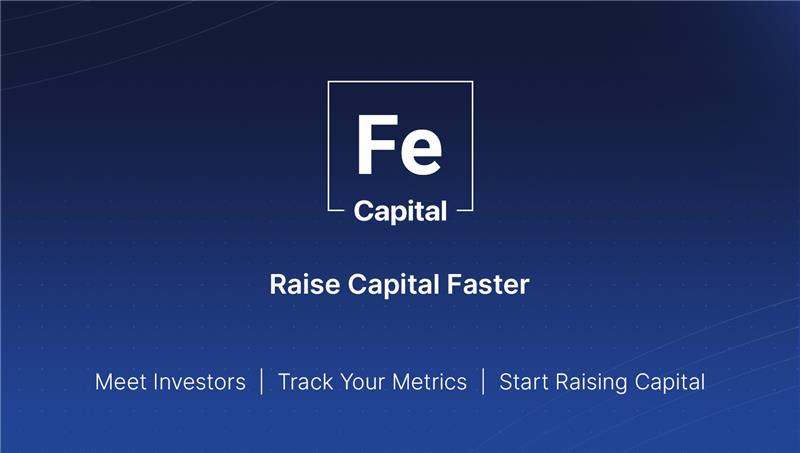 Fe
Capital

Raise Capital Faster

Meet Investors | Track Your Metrics | Start Raising Capital